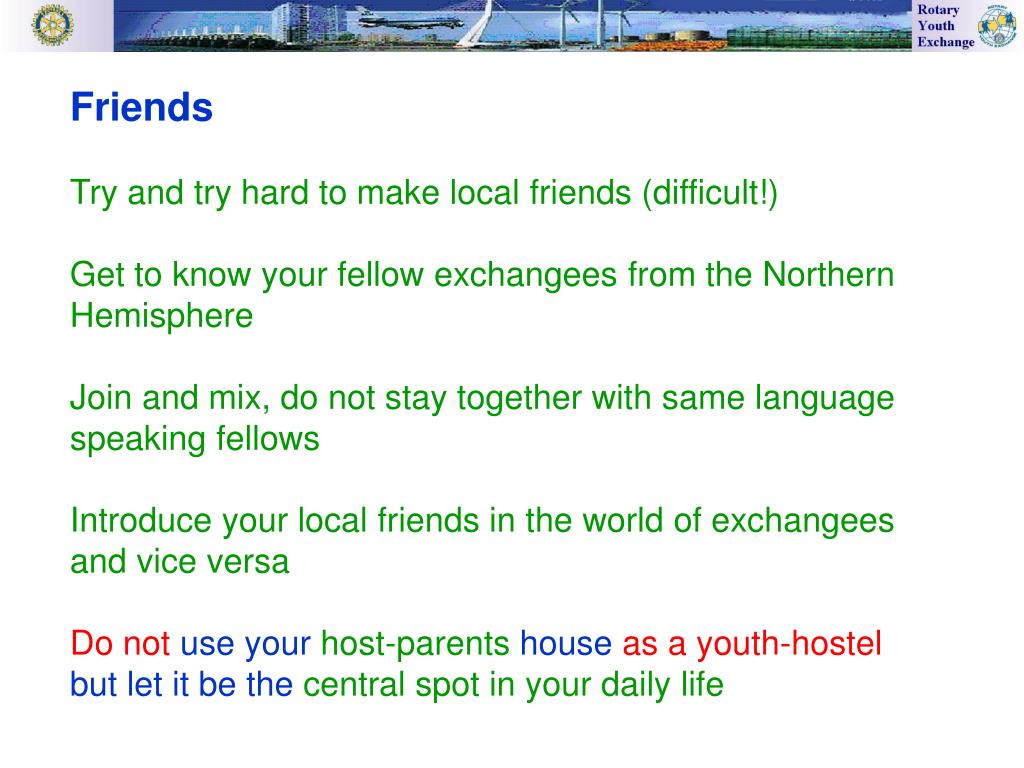 Rotary Youth Exchange

Friends

Try and try hard to make local friends (difficult!)

Get to know your fellow exchangees from the Northern Hemisphere

Join and mix, do not stay together with same language speaking fellows

Introduce your local friends in the world of exchangees and vice versa

Do not use your host-parents house as a youth-hostel but let it be the central spot in your daily life